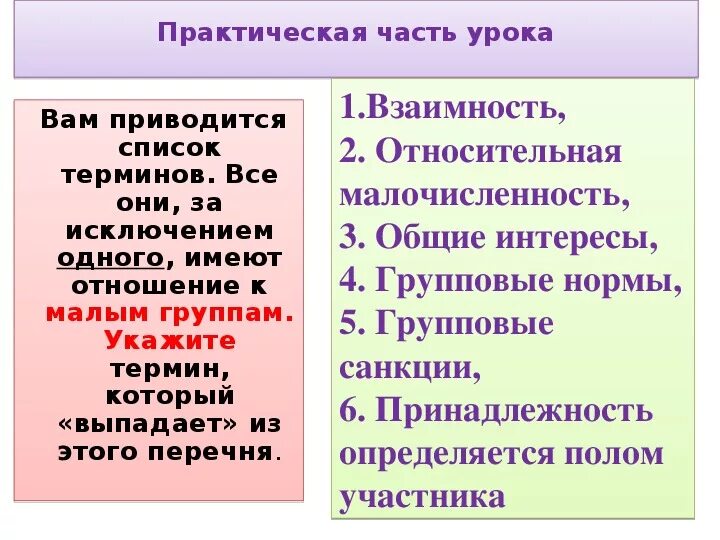 Практическая часть урока

Вам приводится список терминов. Все они, за исключением одного, имеют отношение к малым группам. Укажите термин, который «выпадает» из этого перечня.

1.Взаимность,
2. Относительная малочисленность,
3. Общие интересы,
4. Групповые нормы,
5. Групповые санкции,
6. Принадлежность определяется полом участника